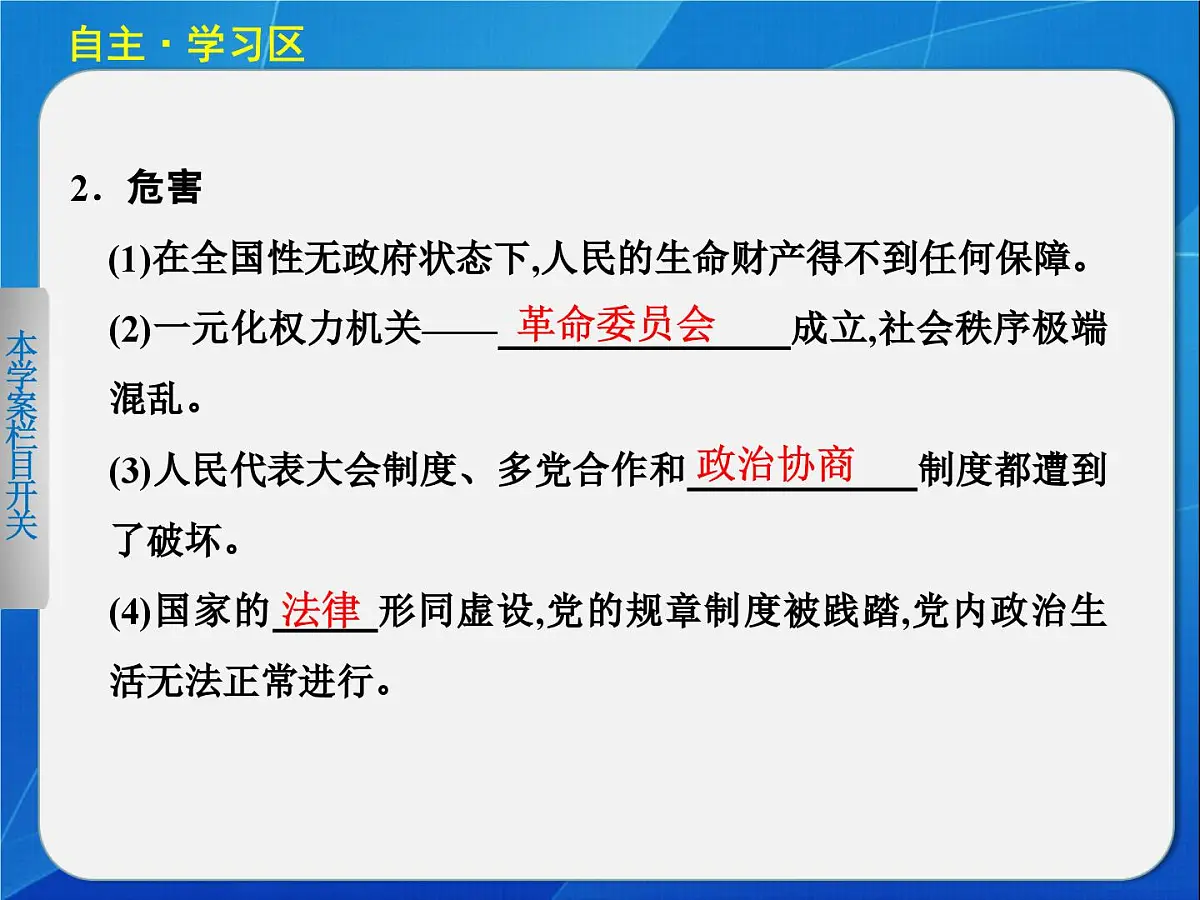 自主·学习区

本学案栏目开关

2．危害

(1)在全国性无政府状态下,人民的生命财产得不到任何保障。

(2)一元化权力机关——革命委员会成立,社会秩序极端混乱。

(3)人民代表大会制度、多党合作和政治协商制度都遭到了破坏。

(4)国家的法律形同虚设,党的规章制度被践踏,党内政治生活无法正常进行。